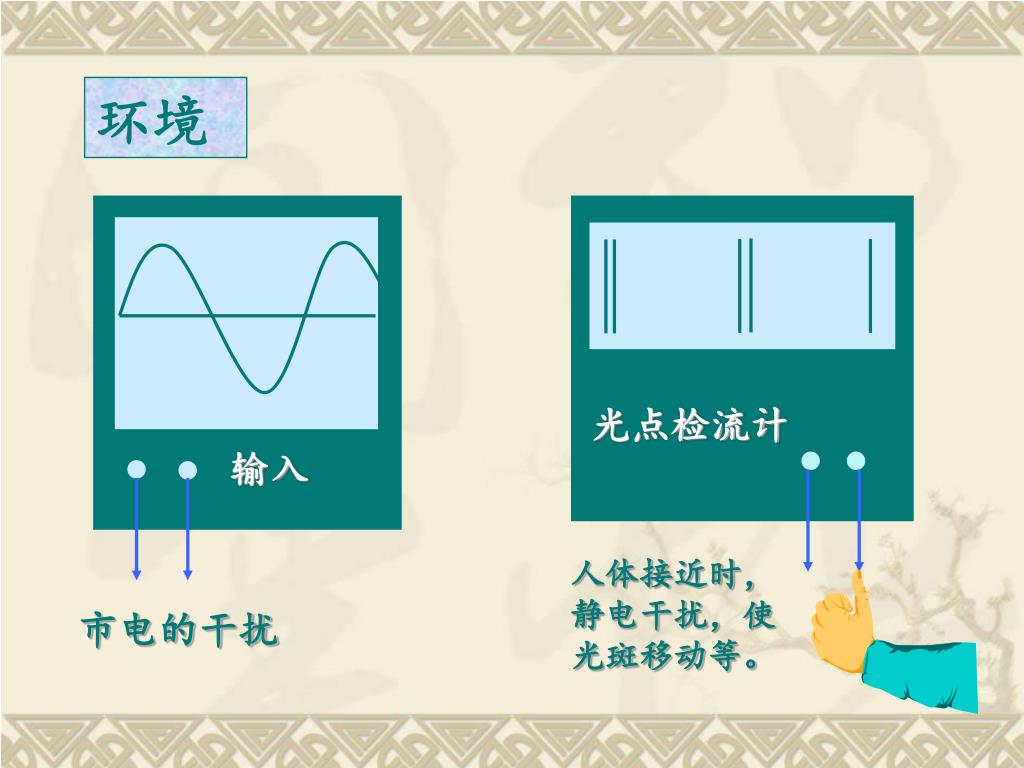 环境

输入

市电的干扰

光点检流计

人体接近时，静电干扰，使光斑移动等。